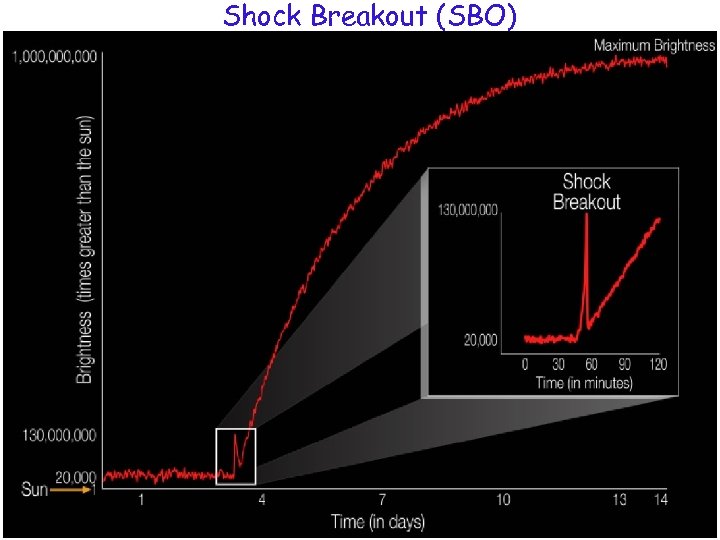 Shock Breakout (SBO)

Maximum Brightness

1,000,000,000

Brightness (times greater than the sun)

130,000,000

20,000

Sun 1

1 4 7 10 13 14

Time (in days)

Shock Breakout

130,000,000

20,000

0 30 60 90 120

Time (in minutes)